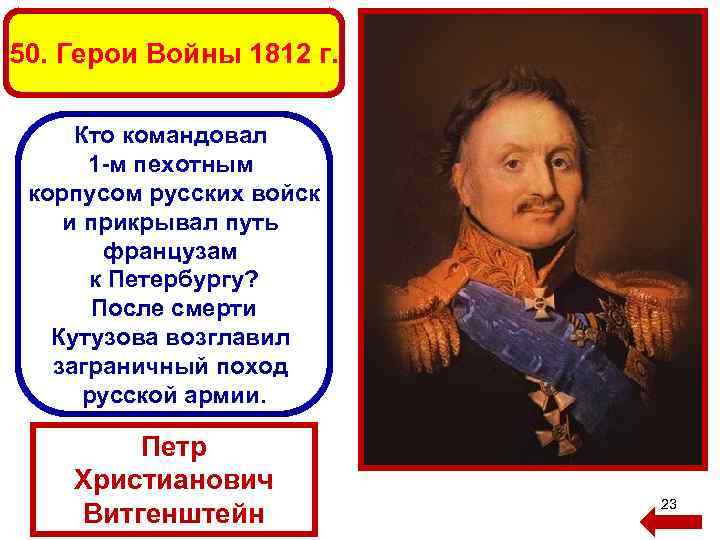 50. Герои Войны 1812 г.

Кто командовал 1-м пехотным корпусом русских войск и прикрывал путь французам к Петербургу? После смерти Кутузова возглавил заграничный поход русской армии.

Петр Христианович Витгенштейн

23